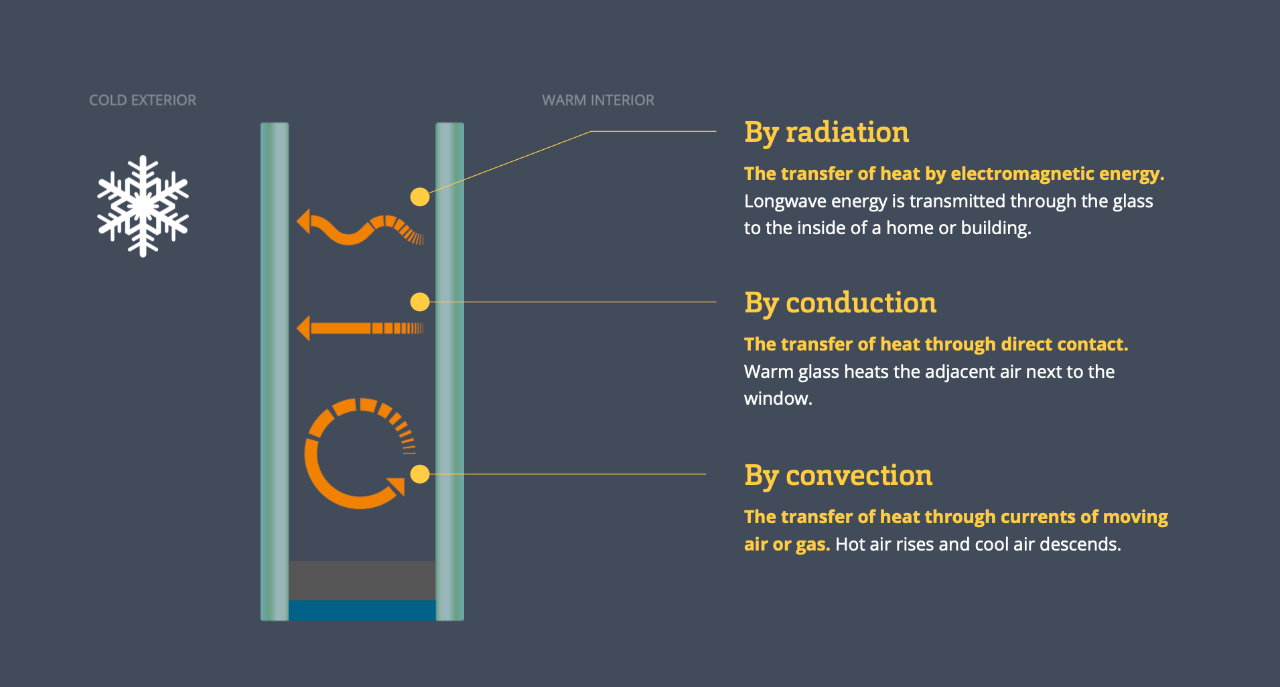 COLD EXTERIOR

WARM INTERIOR

By radiation

The transfer of heat by electromagnetic energy. Longwave energy is transmitted through the glass to the inside of a home or building.

By conduction

The transfer of heat through direct contact. Warm glass heats the adjacent air next to the window.

By convection

The transfer of heat through currents of moving air or gas. Hot air rises and cool air descends.